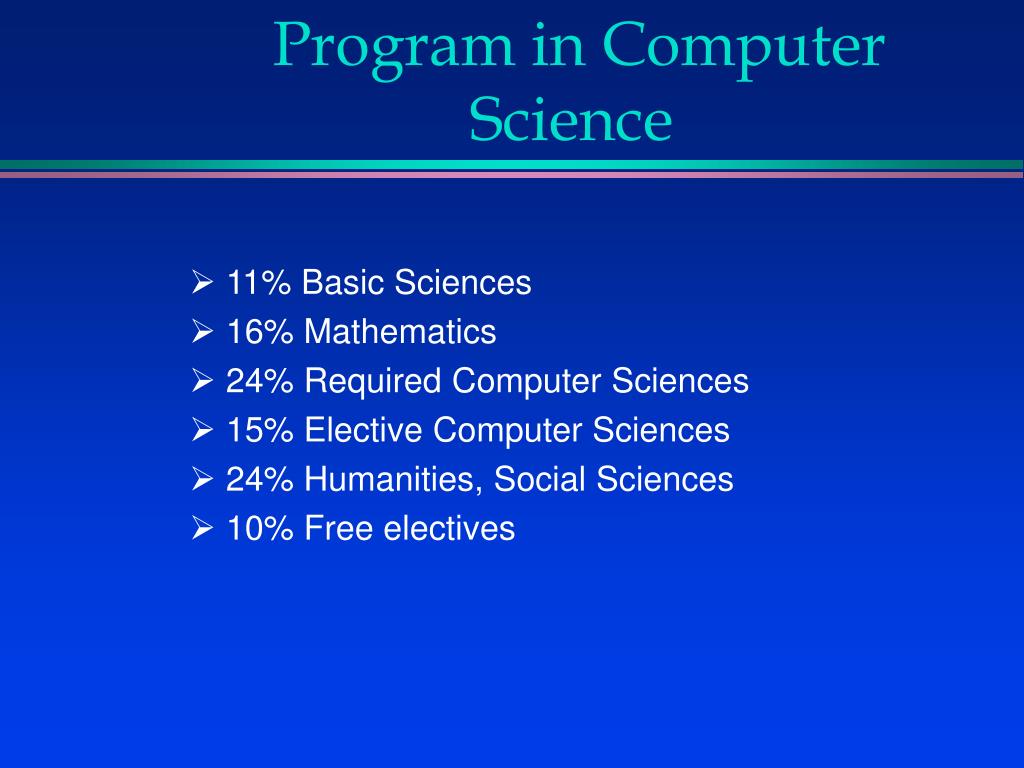 Program in Computer Science

➢ 11% Basic Sciences
➢ 16% Mathematics
➢ 24% Required Computer Sciences
➢ 15% Elective Computer Sciences
➢ 24% Humanities, Social Sciences
➢ 10% Free electives